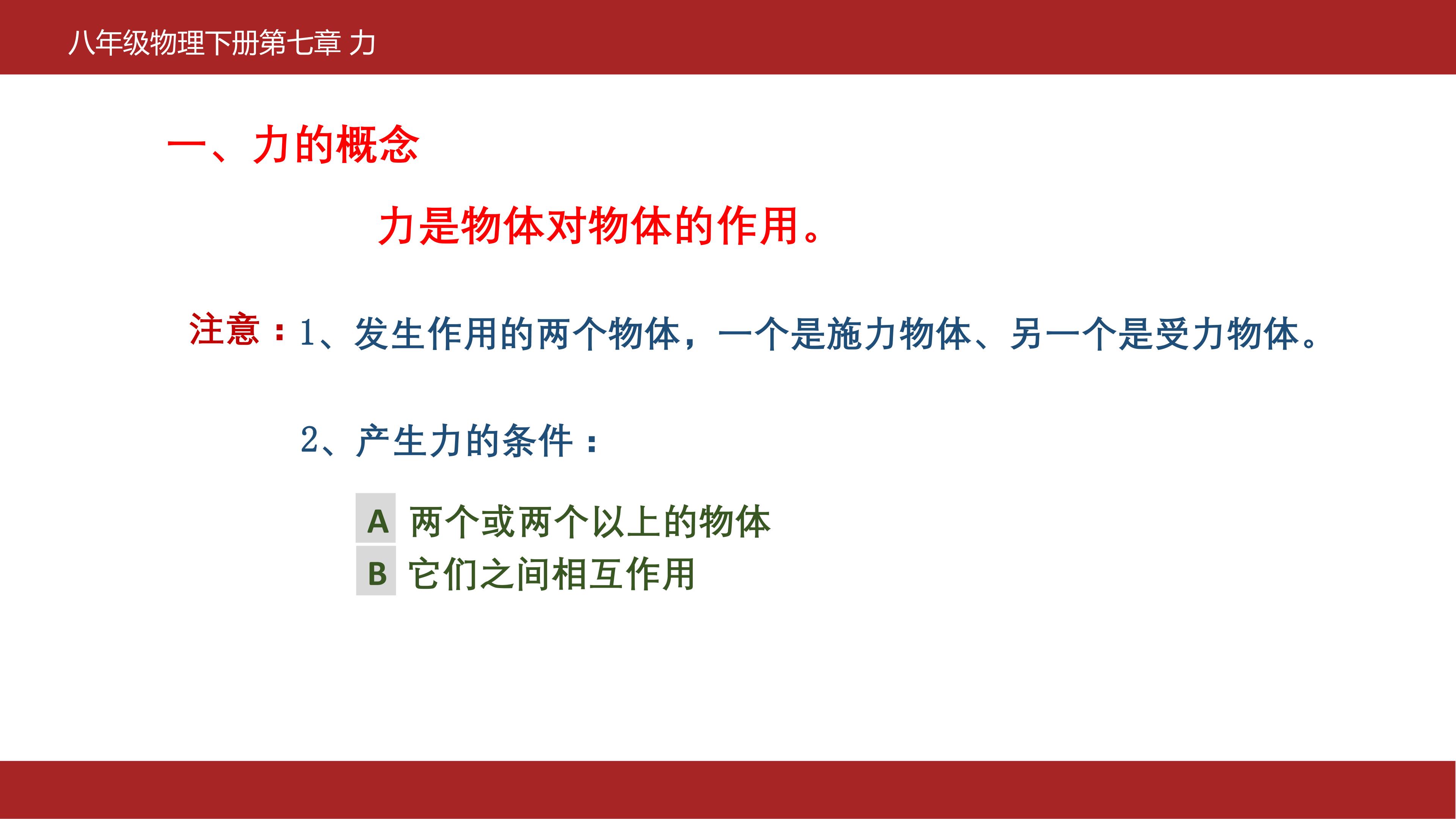 八年级物理下册第七章 力

一、力的概念

力是物体对物体的作用。

注意：1、发生作用的两个物体，一个是施力物体、另一个是受力物体。

2、产生力的条件：

A 两个或两个以上的物体

B 它们之间相互作用